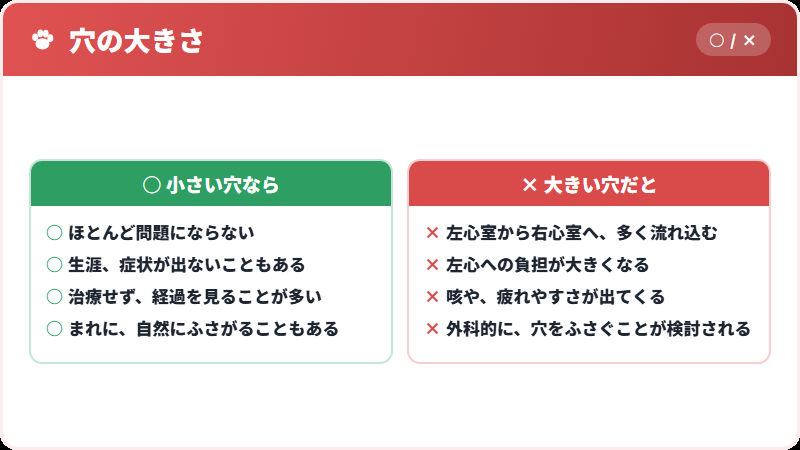 穴の大きさ

○ / ×

○ 小さい穴なら

○ ほとんど問題にならない
○ 生涯、症状が出ないこともある
○ 治療せず、経過を見ることが多い
○ まれに、自然にふさがることもある

× 大きい穴だと

× 左心室から右心室へ、多く流れ込む
× 左心への負担が大きくなる
× 咳や、疲れやすさが出てくる
× 外科的に、穴をふさぐことが検討される